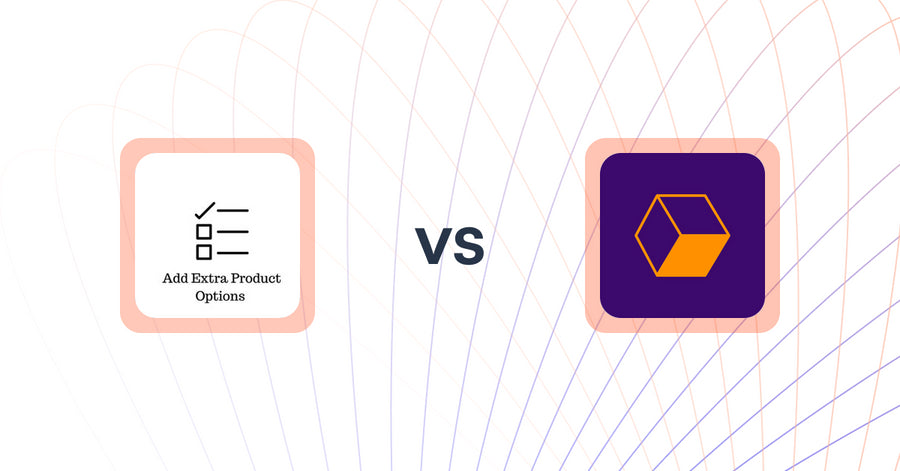 Add Extra Product Options

VS